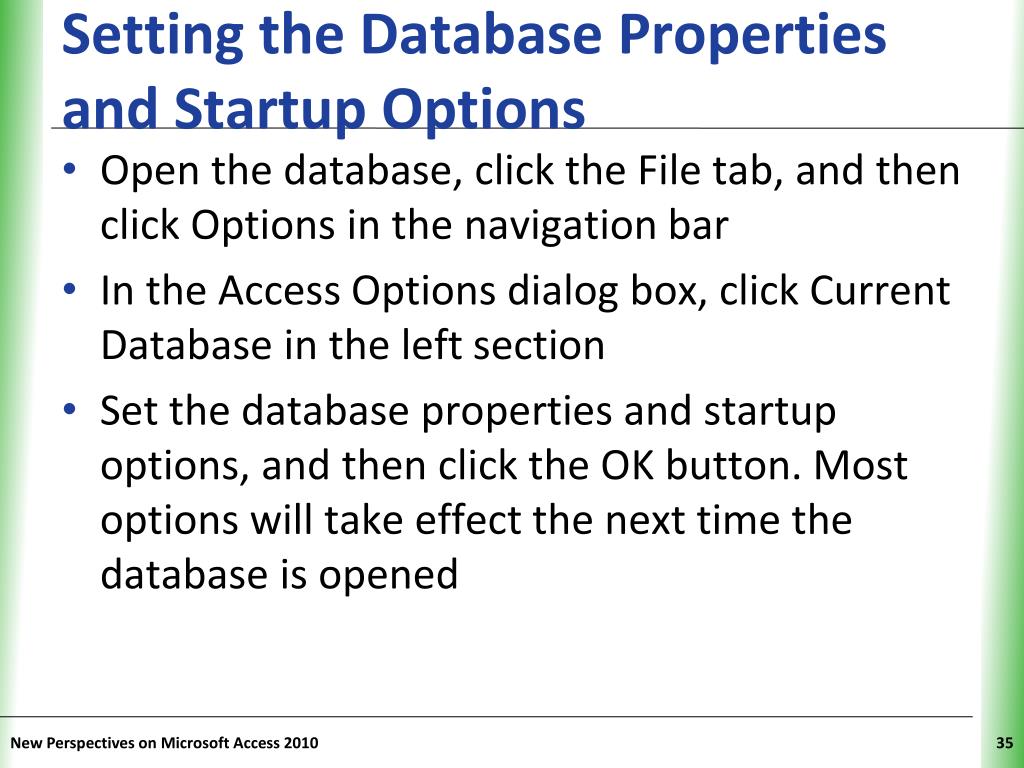 Setting the Database Properties and Startup Options

• Open the database, click the File tab, and then click Options in the navigation bar
• In the Access Options dialog box, click Current Database in the left section
• Set the database properties and startup options, and then click the OK button. Most options will take effect the next time the database is opened

New Perspectives on Microsoft Access 2010

35